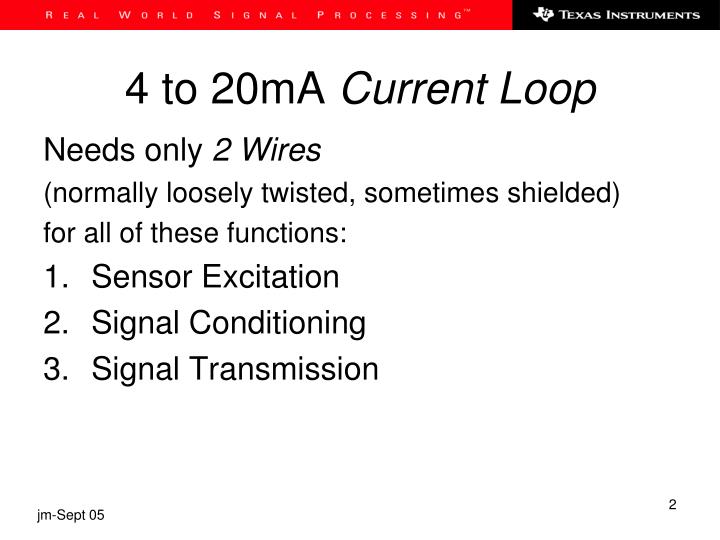 REAL WORLD SIGNAL PROCESSING™

TEXAS INSTRUMENTS

4 to 20mA Current Loop

Needs only 2 Wires
(normally loosely twisted, sometimes shielded)
for all of these functions:

1. Sensor Excitation
2. Signal Conditioning
3. Signal Transmission

jm-Sept 05

2